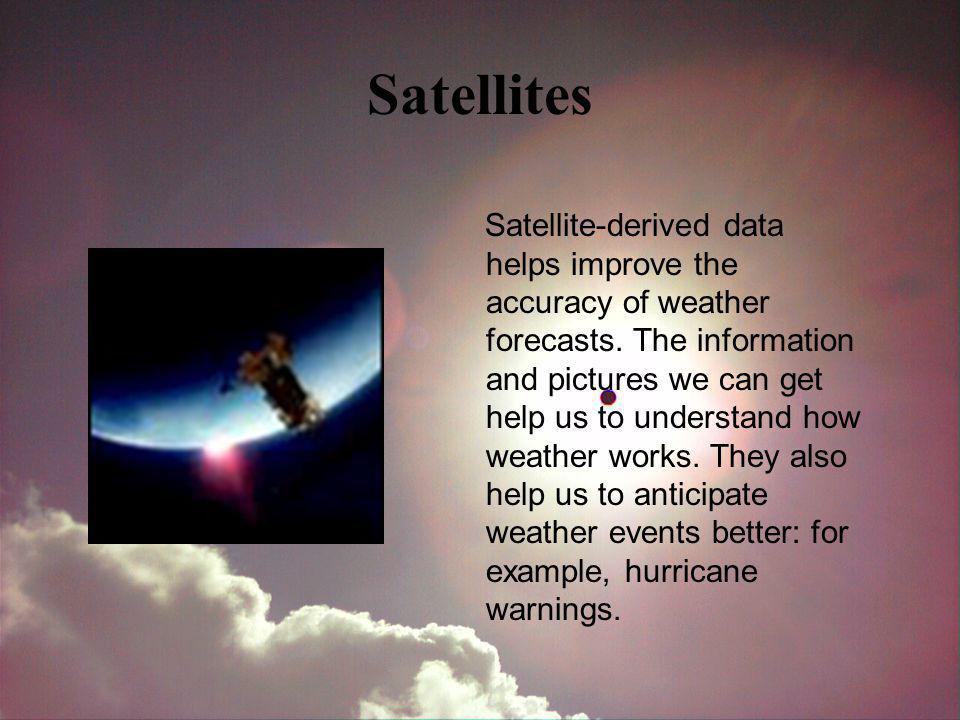 Satellites

Satellite-derived data helps improve the accuracy of weather forecasts. The information and pictures we can get help us to understand how weather works. They also help us to anticipate weather events better: for example, hurricane warnings.